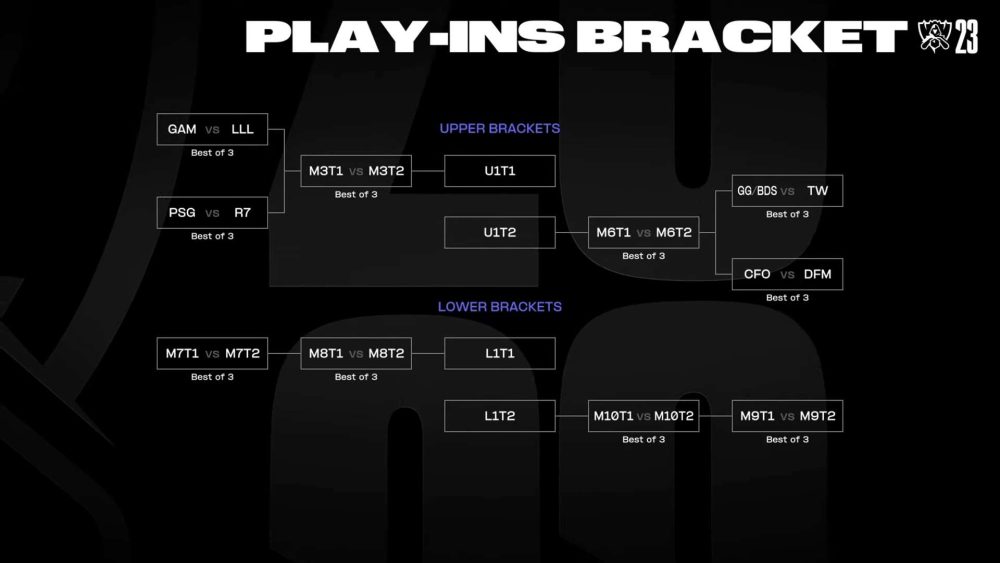 PLAY-INS BRACKET 23

UPPER BRACKETS

GAM vs LLL
Best of 3

PSG vs R7
Best of 3

M3T1 vs M3T2
Best of 3

U1T1

U1T2

M6T1 vs M6T2
Best of 3

GG/BDS vs TW
Best of 3

CFO vs DFM
Best of 3

LOWER BRACKETS

M7T1 vs M7T2
Best of 3

M8T1 vs M8T2
Best of 3

L1T1

L1T2

M10T1 vs M10T2
Best of 3

M9T1 vs M9T2
Best of 3